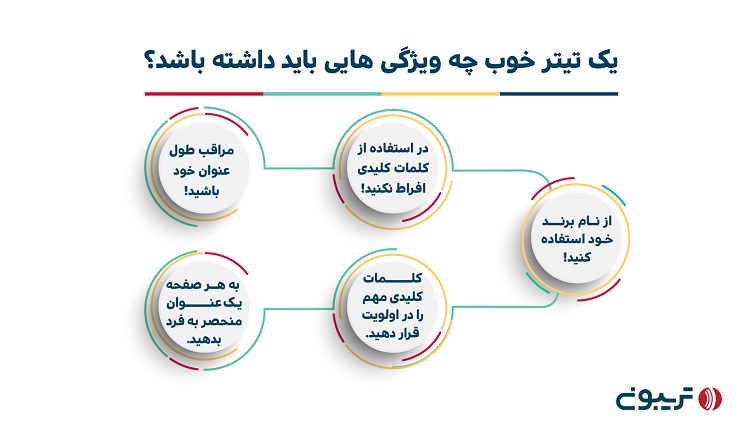 یک تیتر خوب چه ویژگی هایی باید داشته باشد؟

از نام برند خود استفاده کنید!

در استفاده از کلمات کلیدی افراط نکنید!

مراقب طول عنوان خود باشید!

کلمات کلیدی مهم را در اولویت قرار دهید.

به هر صفحه یک عنوان منحصر به فرد بدهید.

تریبون